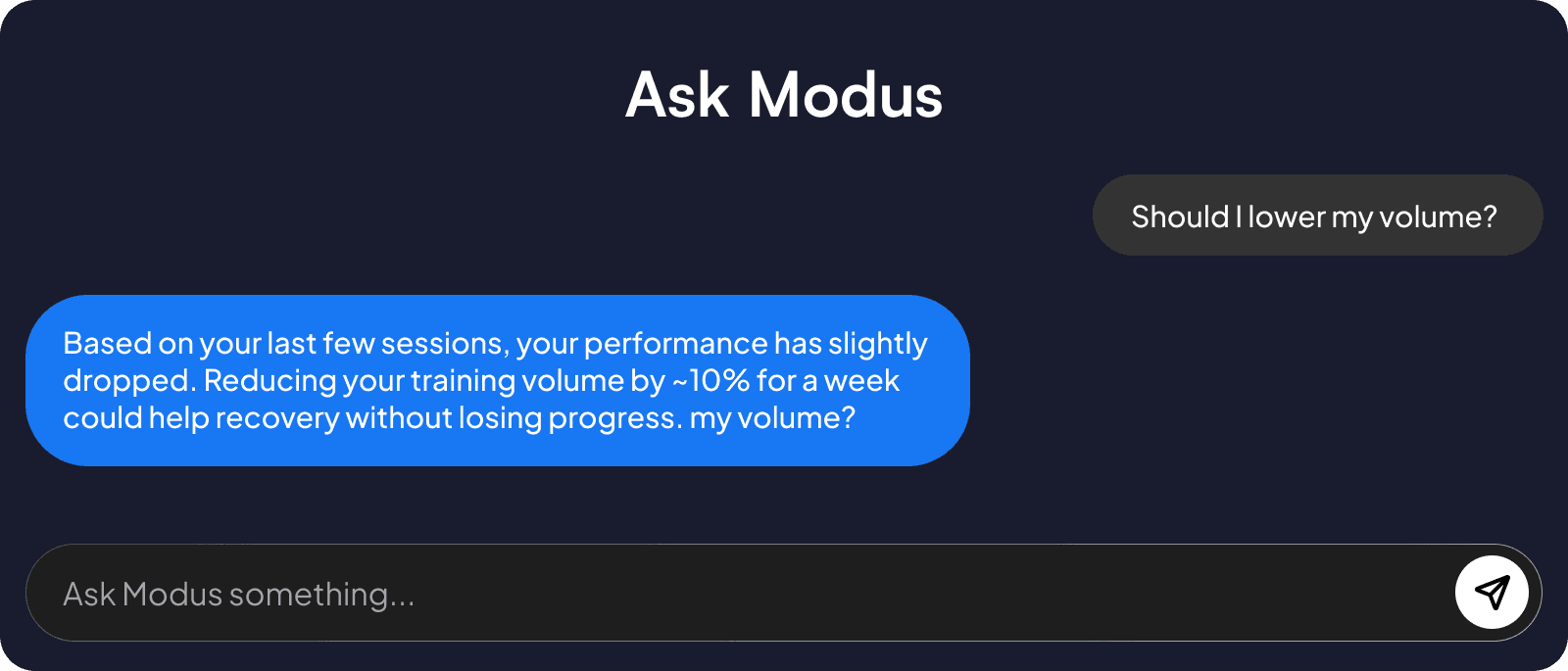 Ask Modus

Should I lower my volume?

Based on your last few sessions, your performance has slightly dropped. Reducing your training volume by ~10% for a week could help recovery without losing progress. my volume?

Ask Modus something...